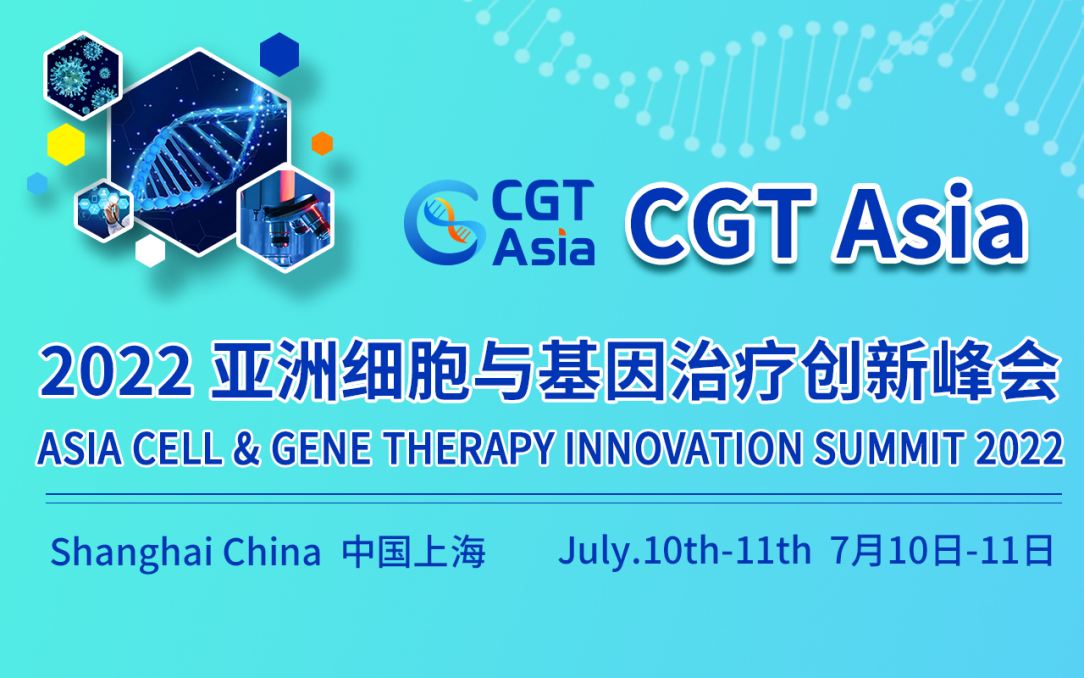 CGT Asia CGT Asia

2022 亚洲细胞与基因治疗创新峰会

ASIA CELL & GENE THERAPY INNOVATION SUMMIT 2022

Shanghai China 中国上海 July.10th-11th 7月10日-11日